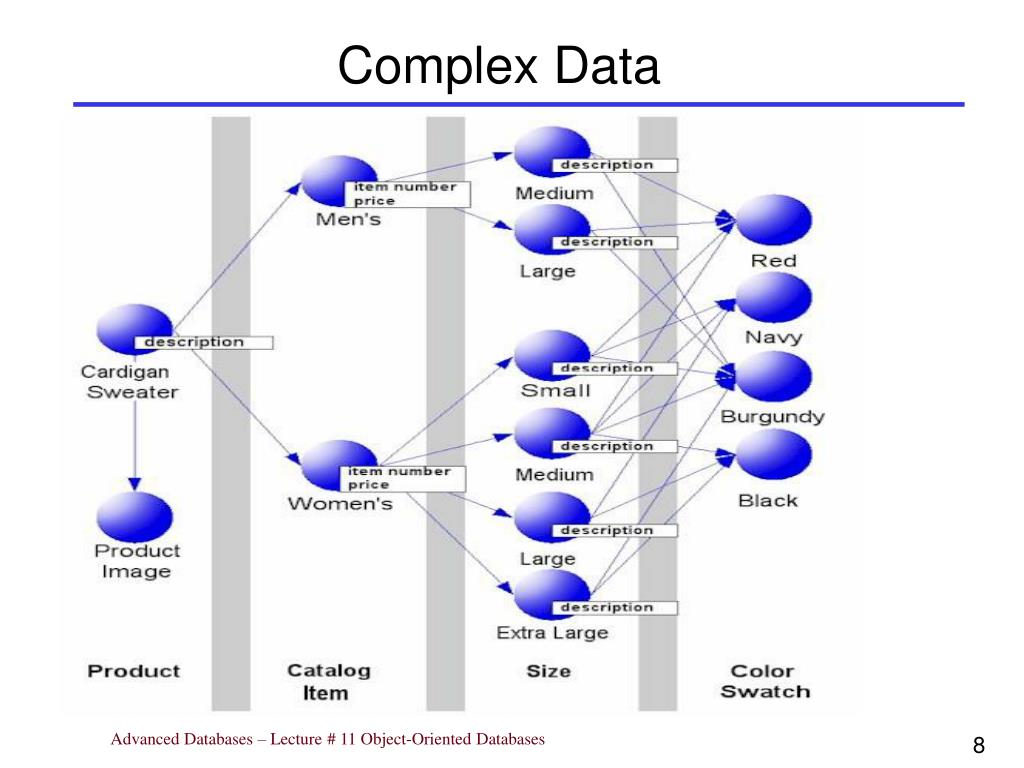 Complex Data

description
Cardigan Sweater

Product Image

item number
price
Men's

item number
price
Women's

description
Medium

description
Large

description
Small

description
Medium

description
Large

description
Extra Large

Red

Navy

Burgundy

Black

Product

Catalog Item

Size

Color Swatch

Advanced Databases – Lecture # 11 Object-Oriented Databases

8